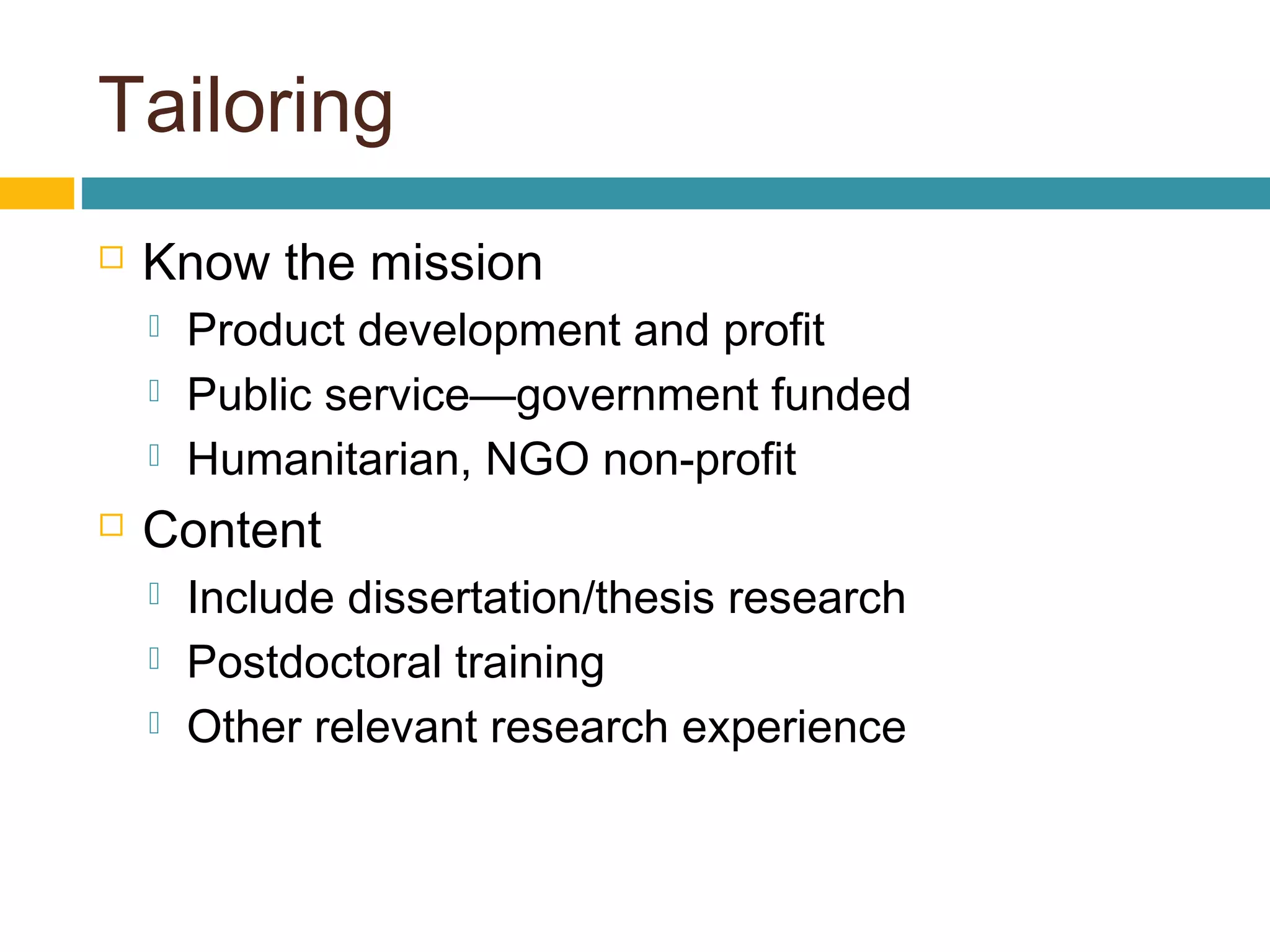 Tailoring

Know the mission

Product development and profit

Public service—government funded

Humanitarian, NGO non-profit

Content

Include dissertation/thesis research

Postdoctoral training

Other relevant research experience